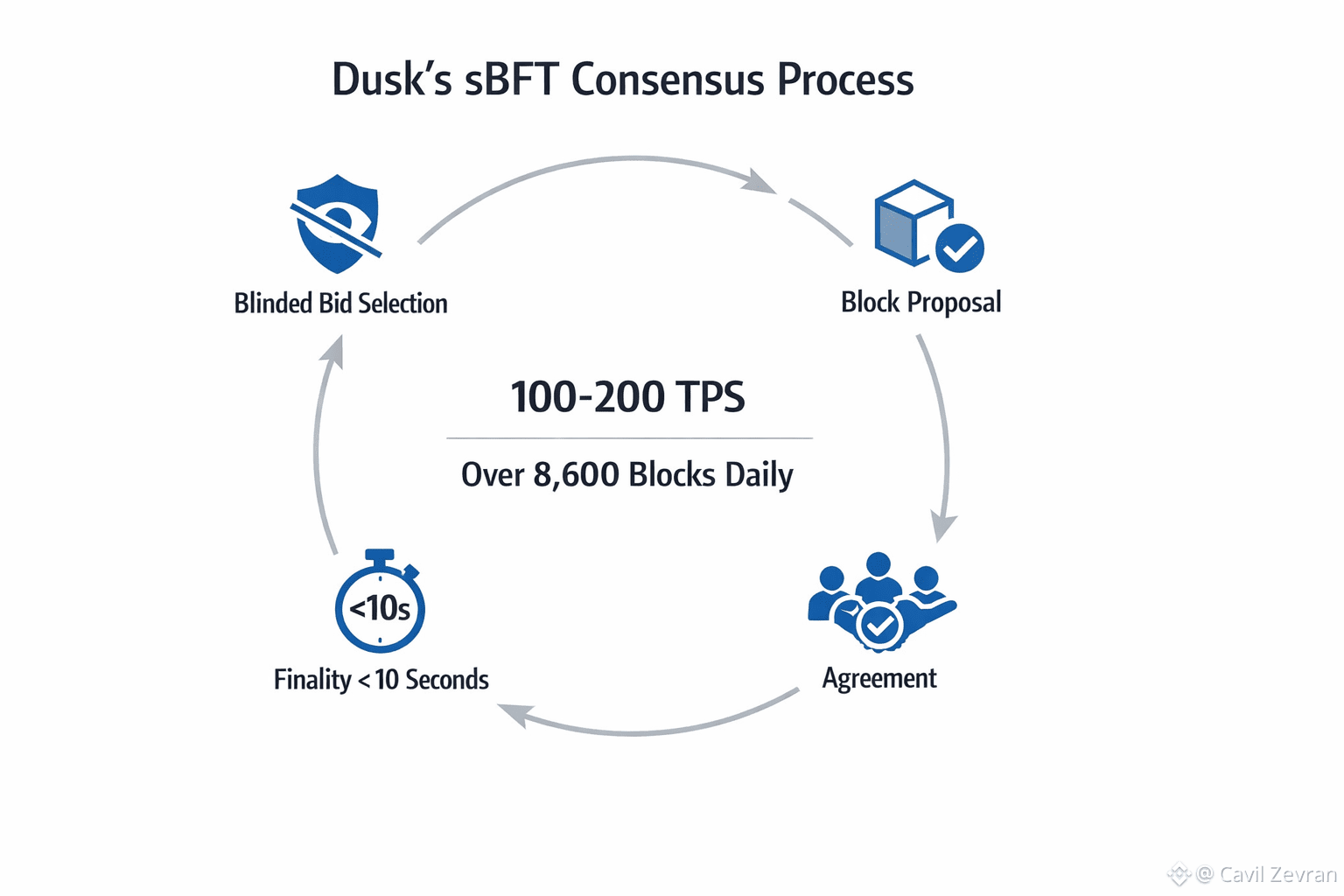 Dusk's sBFT Consensus Process

Blinded Bid Selection

Block Proposal

100-200 TPS

Over 8,600 Blocks Daily

<10s

Finality < 10 Seconds

Agreement

@ Cavil Zevran